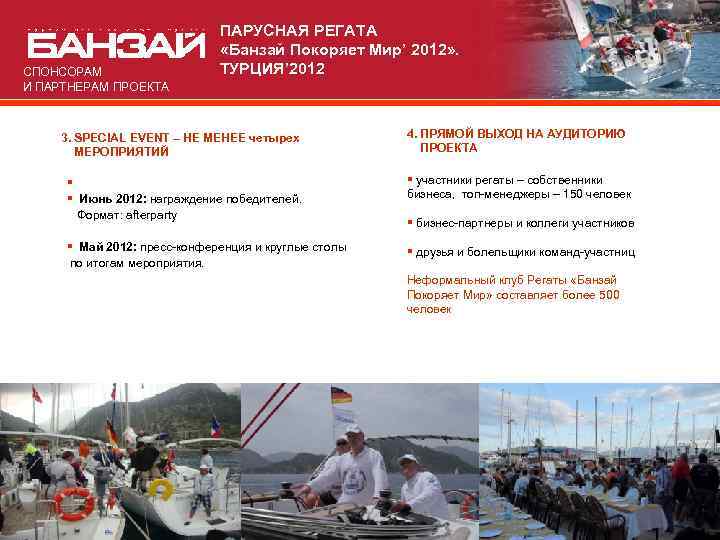 БАНЗАЙ
СПОНСОРАМ
И ПАРТНЕРАМ ПРОЕКТА

ПАРУСНАЯ РЕГАТА
«Банзай Покоряет Мир' 2012».
ТУРЦИЯ'2012

3. SPECIAL EVENT – НЕ МЕНЕЕ четырех МЕРОПРИЯТИЙ

▪

▪ Июнь 2012: награждение победителей. Формат: afterparty

▪ Май 2012: пресс-конференция и круглые столы по итогам мероприятия.

4. ПРЯМОЙ ВЫХОД НА АУДИТОРИЮ ПРОЕКТА

▪ участники регаты – собственники бизнеса, топ-менеджеры – 150 человек

▪ бизнес-партнеры и коллеги участников

▪ друзья и болельщики команд-участниц

Неформальный клуб Регаты «Банзай Покоряет Мир» составляет более 500 человек